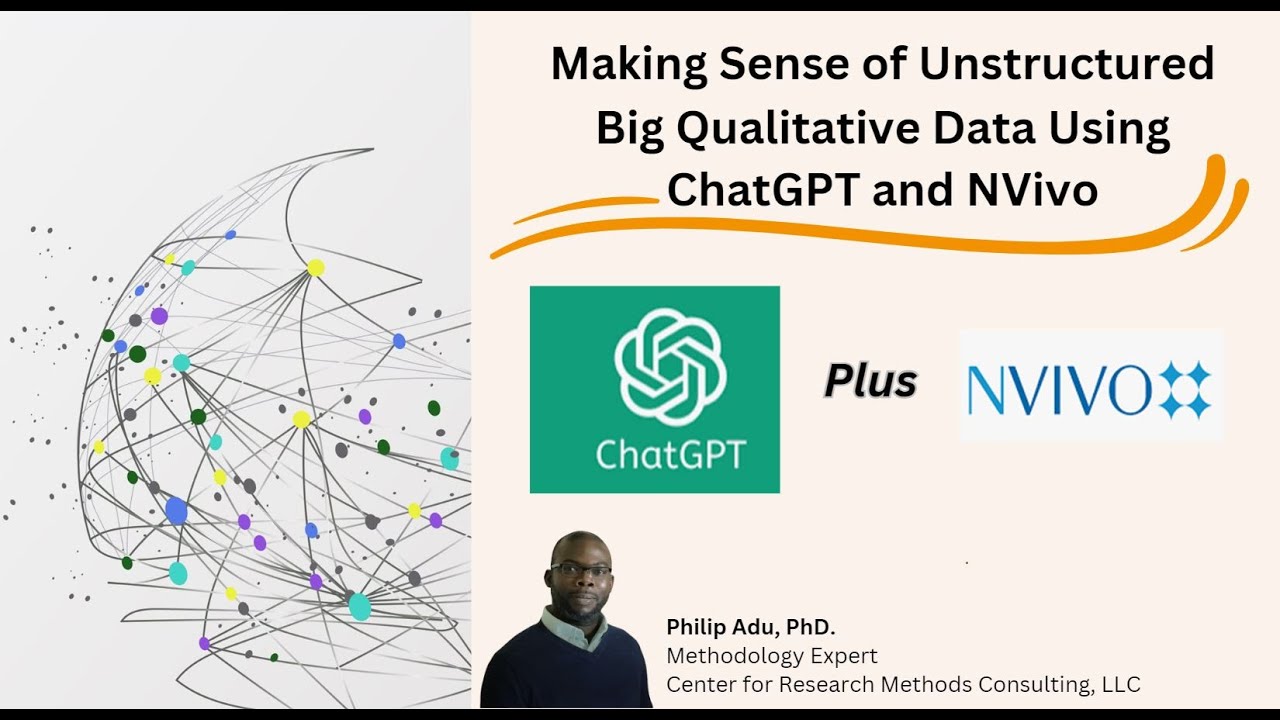 Making Sense of Unstructured Big Qualitative Data Using ChatGPT and NVivo

ChatGPT

Plus

NVIVO

Philip Adu, PhD.
Methodology Expert
Center for Research Methods Consulting, LLC